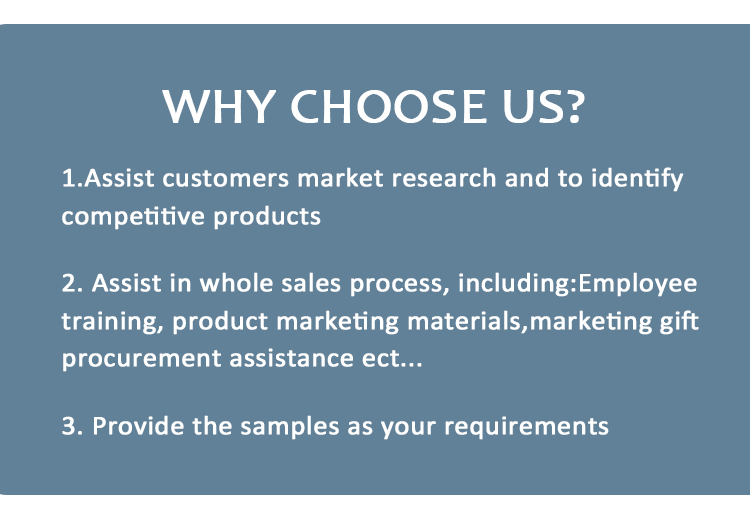 WHY CHOOSE US?

1.Assist customers market research and to identify competitive products

2. Assist in whole sales process, including:Employee training, product marketing materials,marketing gift procurement assistance ect...

3. Provide the samples as your requirements